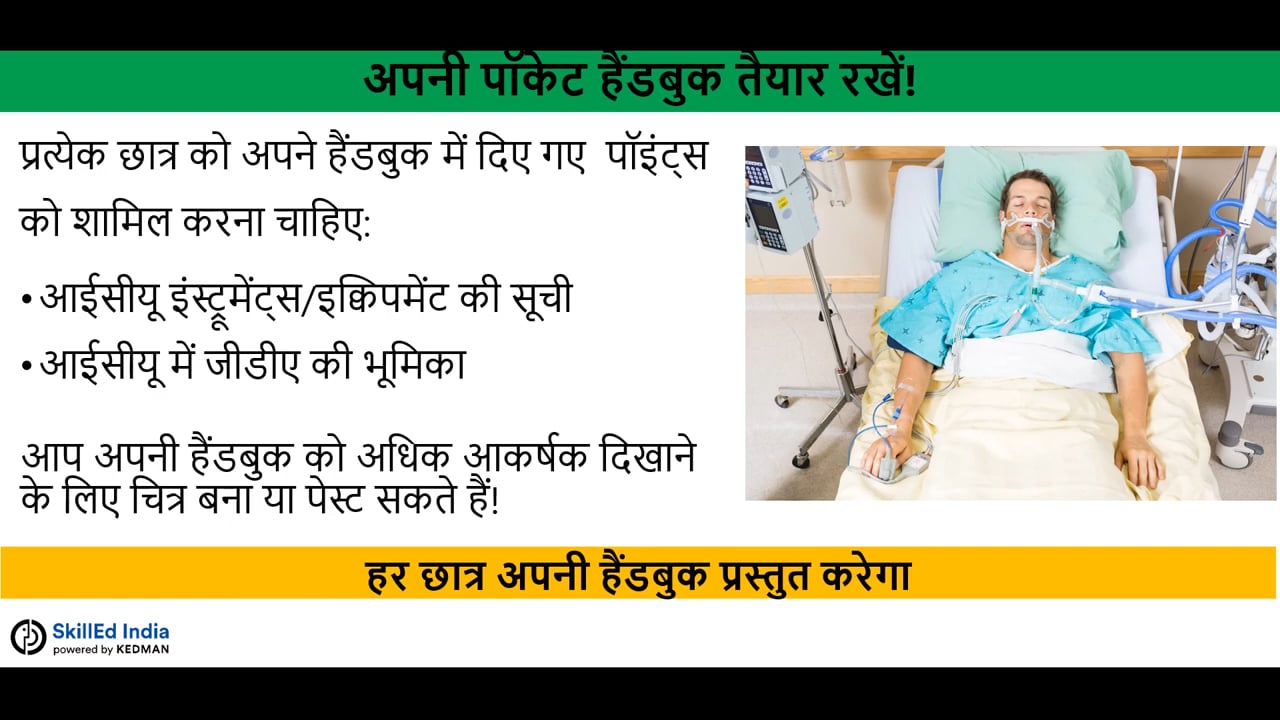 अपनी पॉकेट हैंडबुक तैयार रखें!

प्रत्येक छात्र को अपने हैंडबुक में दिए गए पॉइंट्स को शामिल करना चाहिए:

• आईसीयू इंस्ट्रूमेंट्स/इक्विपमेंट की सूची
• आईसीयू में जीडीए की भूमिका

आप अपनी हैंडबुक को अधिक आकर्षक दिखाने के लिए चित्र बना या पेस्ट सकते हैं!

हर छात्र अपनी हैंडबुक प्रस्तुत करेगा

SkillEd India
powered by KEDMAN